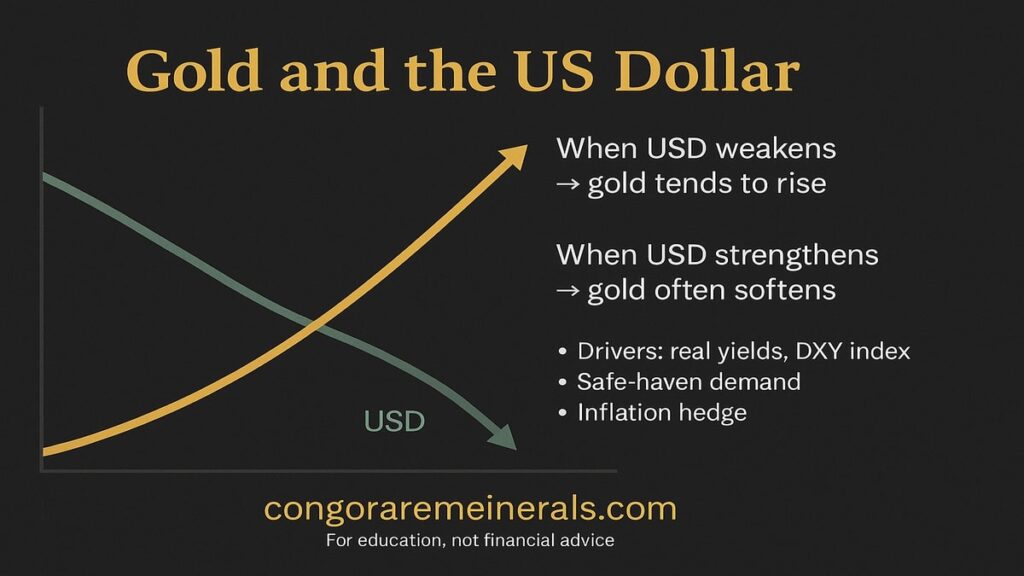 Gold and the US Dollar

USD

When USD weakens
→ gold tends to rise

When USD strengthens
→ gold often softens

• Drivers: real yields, DXY index
• Safe-haven demand
• Inflation hedge

congoraremeinerals.com
For education, not financial advice